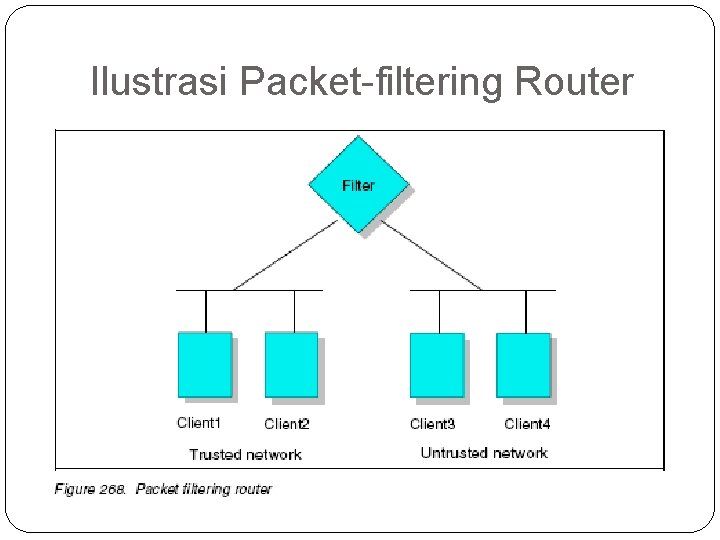 Ilustrasi Packet-filtering Router

Filter

Client1
Client2
Client3
Client4

Trusted network
Untrusted network

Figure 268. Packet filtering router